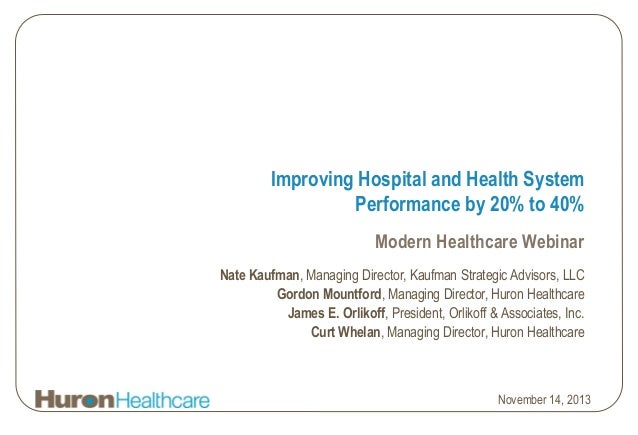 Improving Hospital and Health System Performance by 20% to 40%

Modern Healthcare Webinar

Nate Kaufman, Managing Director, Kaufman Strategic Advisors, LLC
Gordon Mountford, Managing Director, Huron Healthcare
James E. Orlikoff, President, Orlikoff & Associates, Inc.
Curt Whelan, Managing Director, Huron Healthcare

HuronHealthcare

November 14, 2013